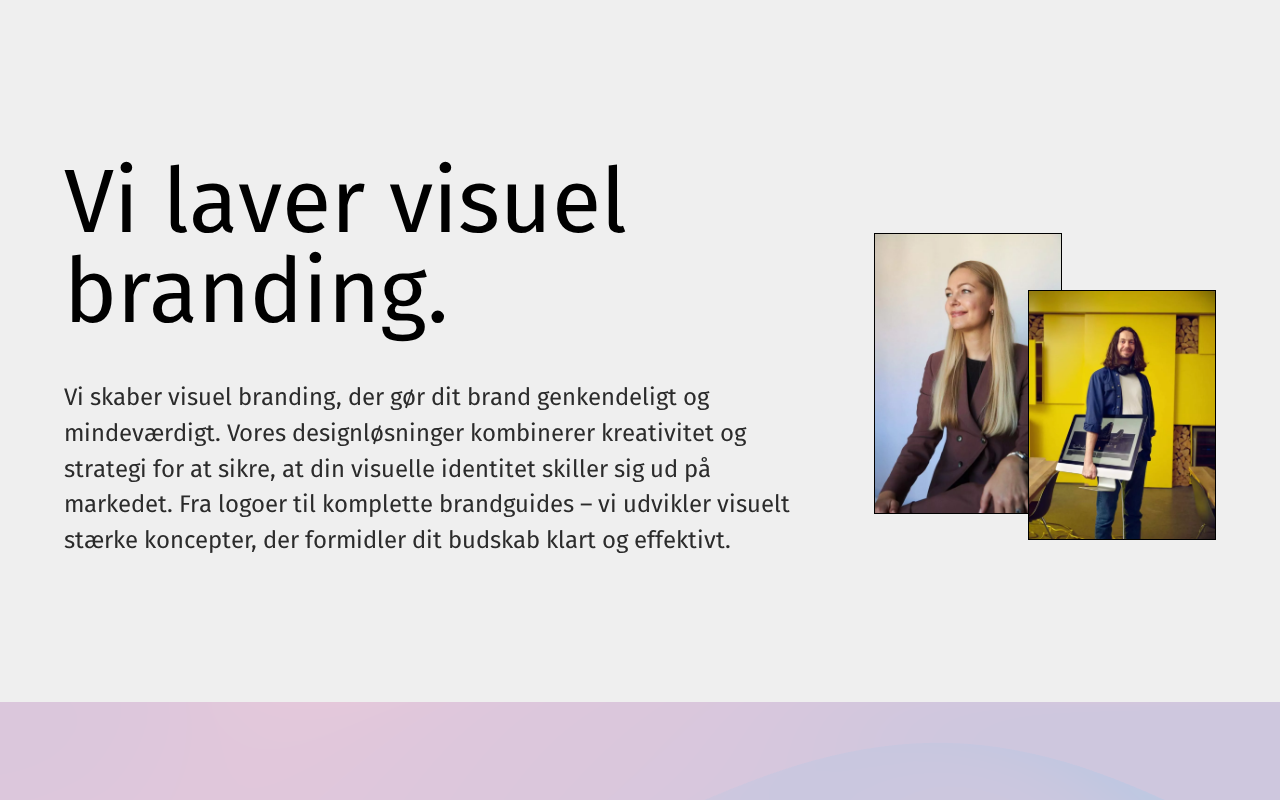 Vi laver visuel branding.

Vi skaber visuel branding, der gør dit brand genkendeligt og mindeværdigt. Vores designløsninger kombinerer kreativitet og strategi for at sikre, at din visuelle identitet skiller sig ud på markedet. Fra logoer til komplette brandguides – vi udvikler visuelt stærke koncepter, der formidler dit budskab klart og effektivt.